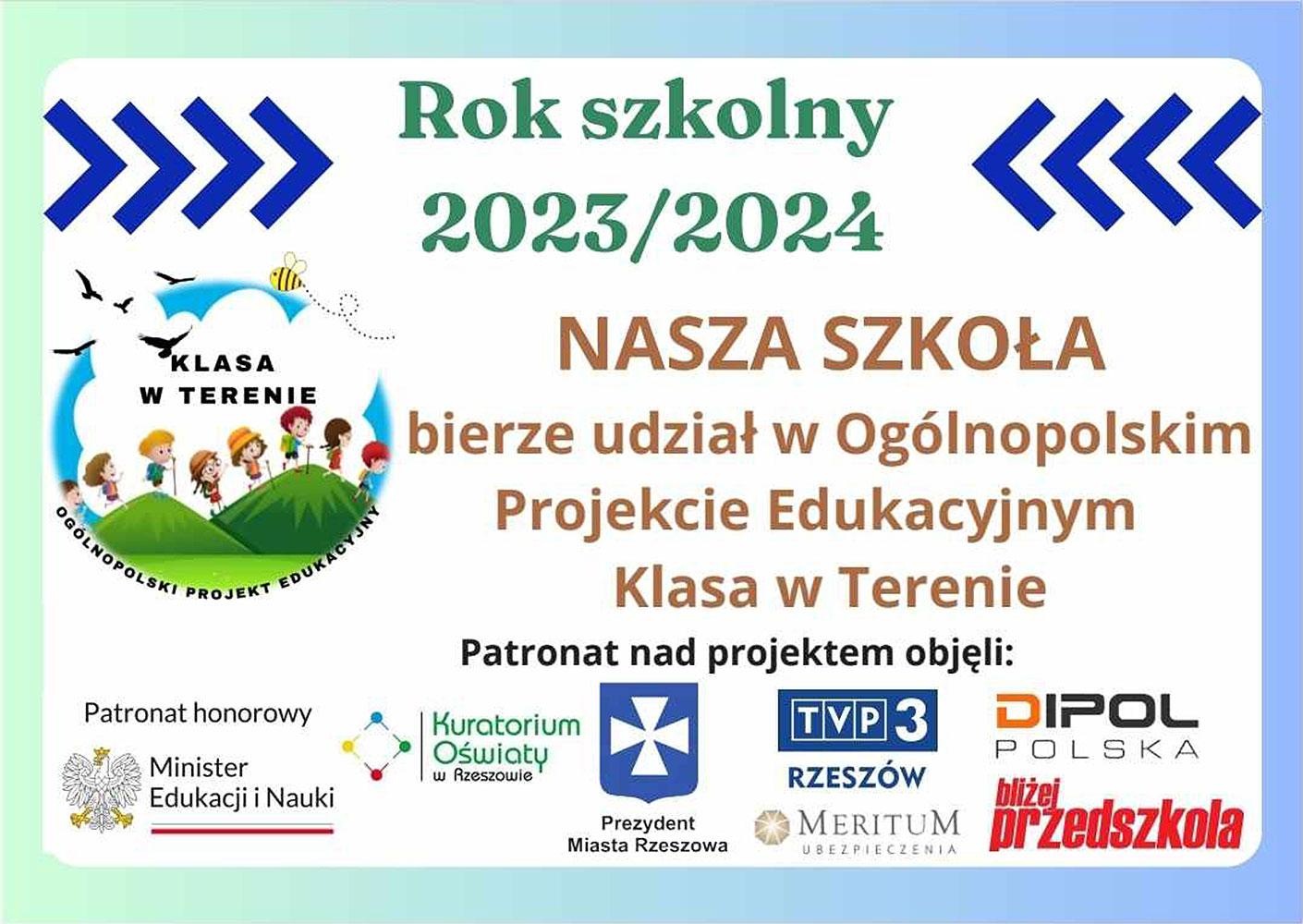 Rok szkolny 2023/2024

KLASA W TERENIE

OGÓLNOPOLSKI PROJEKT EDUKACYJNY

NASZA SZKOŁA

bierze udział w Ogólnopolskim Projekcie Edukacyjnym Klasa w Terenie

Patronat nad projektem objęli:

Patronat honorowy

Minister Edukacji i Nauki

Kuratorium Oświaty w Rzeszowie

Prezydent Miasta Rzeszowa

TVP 3 RZESZÓW

MERITUM UBEZPIECZENIA

DIPOL POLSKA

bliżej przedszkola